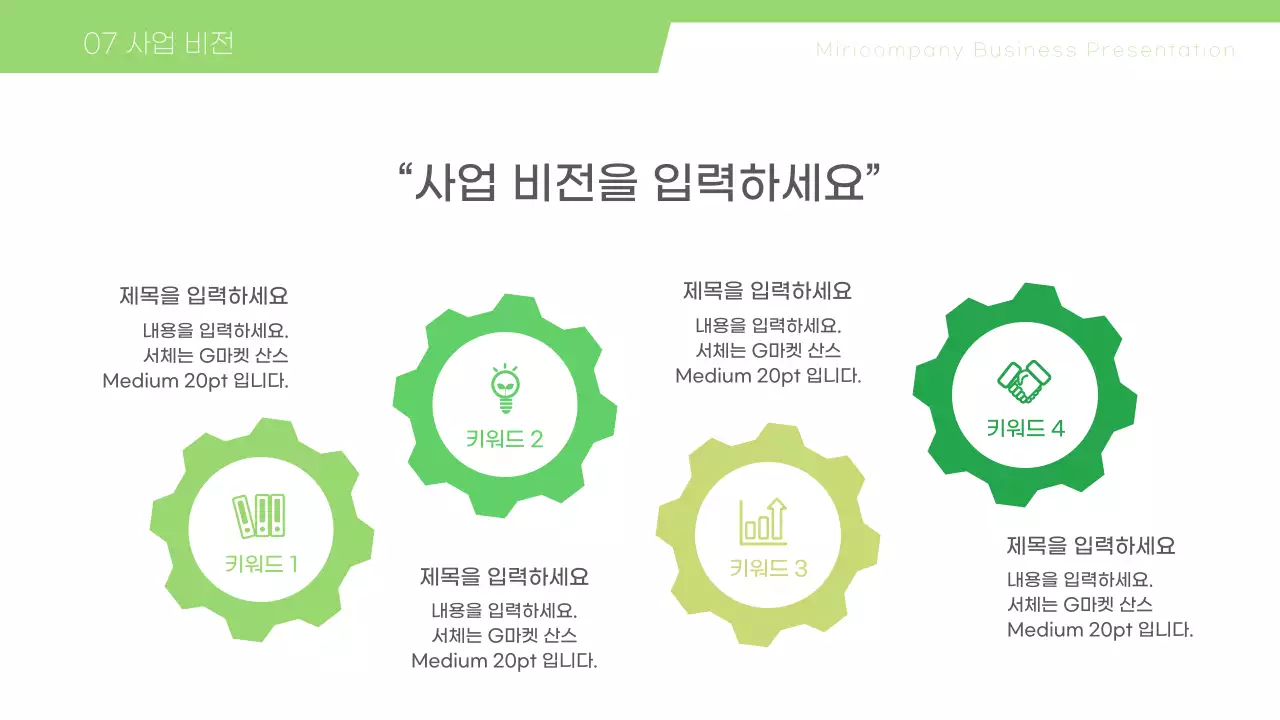 07 사업 비전

Miricompany Business Presentation

“사업 비전을 입력하세요”

제목을 입력하세요
내용을 입력하세요.
서체는 G마켓 산스
Medium 20pt 입니다.

키워드 1

키워드 2

제목을 입력하세요
내용을 입력하세요.
서체는 G마켓 산스
Medium 20pt 입니다.

제목을 입력하세요
내용을 입력하세요.
서체는 G마켓 산스
Medium 20pt 입니다.

키워드 3

키워드 4

제목을 입력하세요
내용을 입력하세요.
서체는 G마켓 산스
Medium 20pt 입니다.